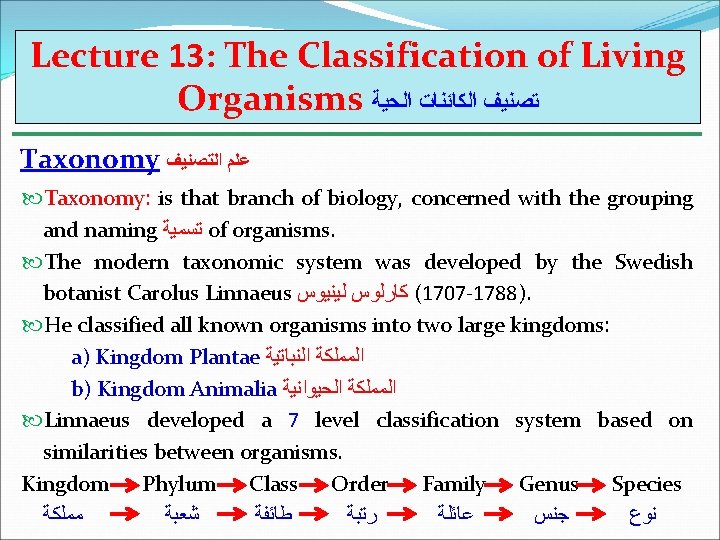 Lecture 13: The Classification of Living Organisms تصنيف الكائنات الحية

Taxonomy علم التصنيف

Taxonomy: is that branch of biology, concerned with the grouping and naming تسمية of organisms.

The modern taxonomic system was developed by the Swedish botanist Carolus Linnaeus كارلوس لينيوس (1707-1788).

He classified all known organisms into two large kingdoms:

a) Kingdom Plantae المملكة النباتية

b) Kingdom Animalia المملكة الحيوانية

Linnaeus developed a 7 level classification system based on similarities between organisms.

Kingdom → Phylum → Class → Order → Family → Genus → Species

مملكة → شعبة → طائفة → رتبة → عائلة → جنس → نوع